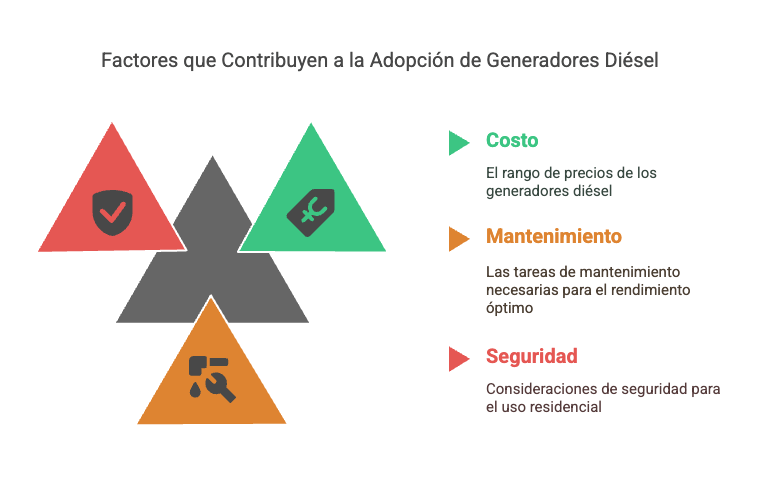 Factores que Contribuyen a la Adopción de Generadores Diésel

Costo

El rango de precios de los generadores diésel

Mantenimiento

Las tareas de mantenimiento necesarias para el rendimiento óptimo

Seguridad

Consideraciones de seguridad para el uso residencial